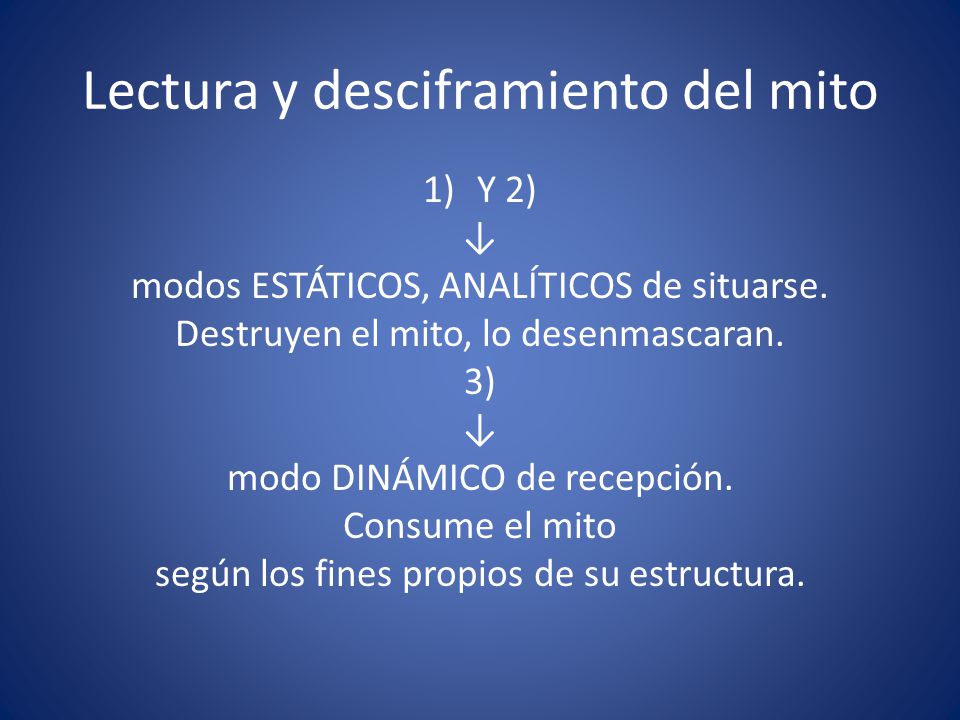 Lectura y desciframiento del mito

1) Y 2)
↓
modos ESTÁTICOS, ANALÍTICOS de situarse.
Destruyen el mito, lo desenmascaran.
3)
↓
modo DINÁMICO de recepción.
Consume el mito
según los fines propios de su estructura.